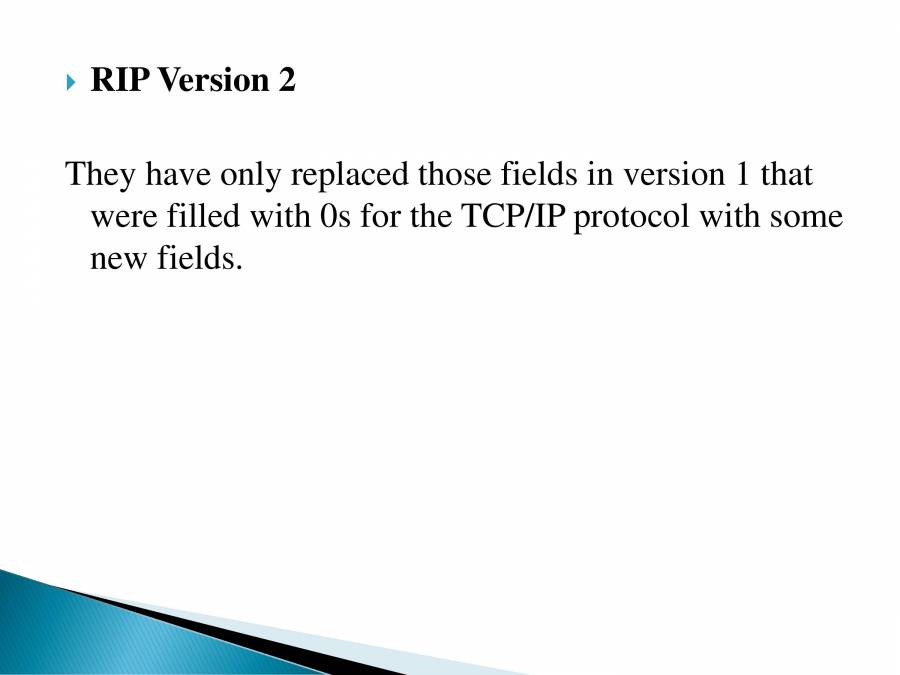 RIP Version 2

They have only replaced those fields in version 1 that were filled with 0s for the TCP/IP protocol with some new fields.